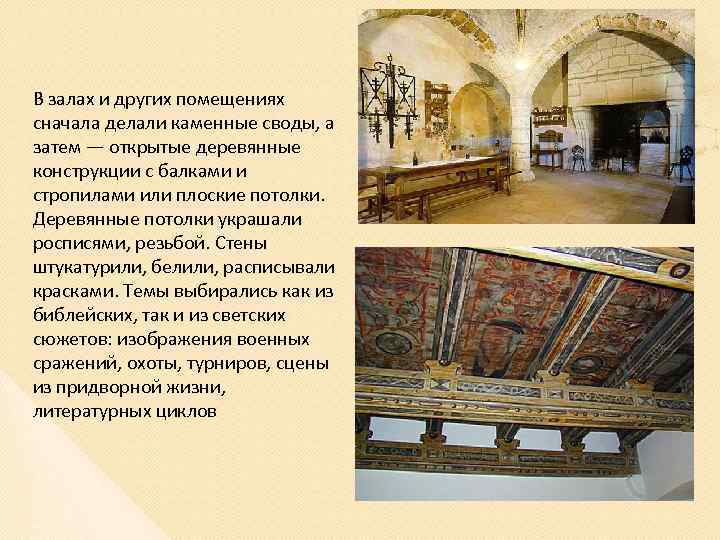 В залах и других помещениях сначала делали каменные своды, а затем — открытые деревянные конструкции с балками и стропилами или плоские потолки. Деревянные потолки украшали росписями, резьбой. Стены штукатурили, белили, расписывали красками. Темы выбирались как из библейских, так и из светских сюжетов: изображения военных сражений, охоты, турниров, сцены из придворной жизни, литературных циклов